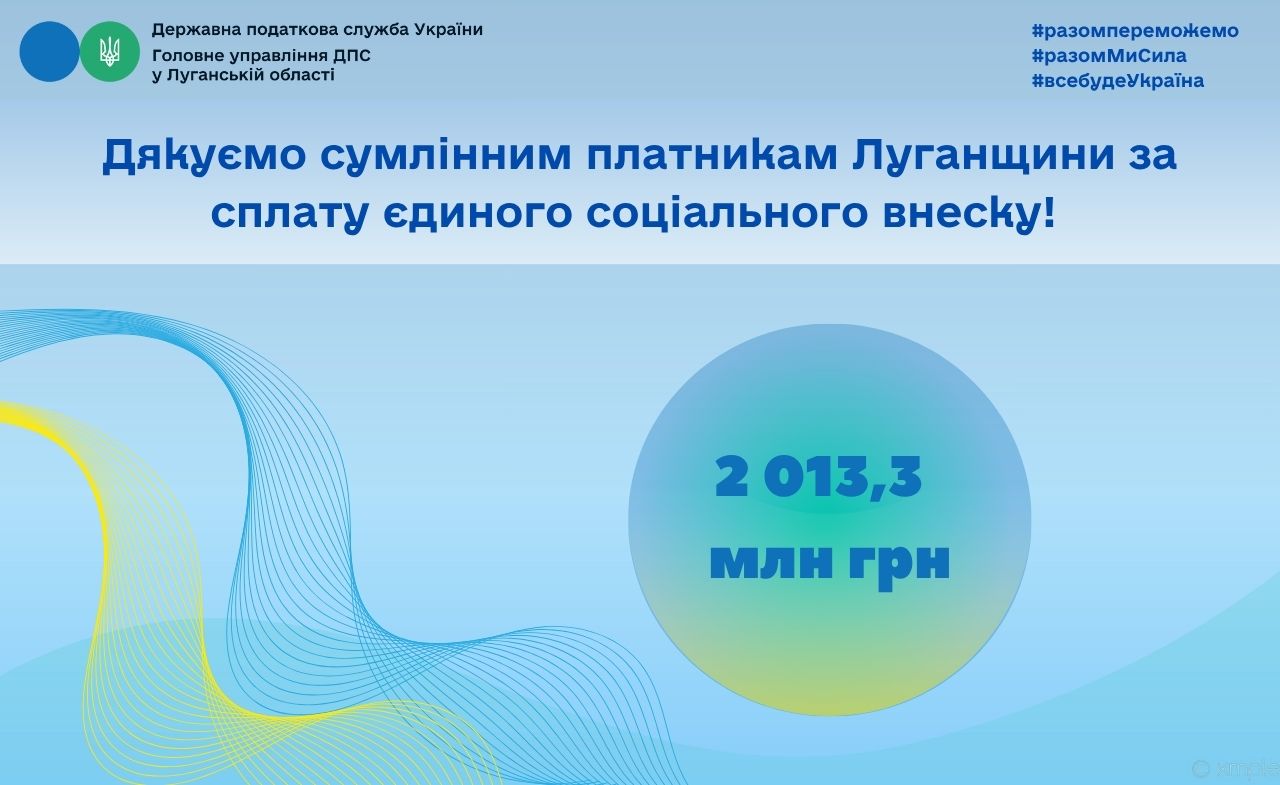 Державна податкова служба України
Головне управління ДПС у Луганській області

#разомпереможемо
#разомМиСила
#всебудеУкраїна

Дякуємо сумлінним платникам Луганщини за сплату єдиного соціального внеску!

2 013,3 млн грн